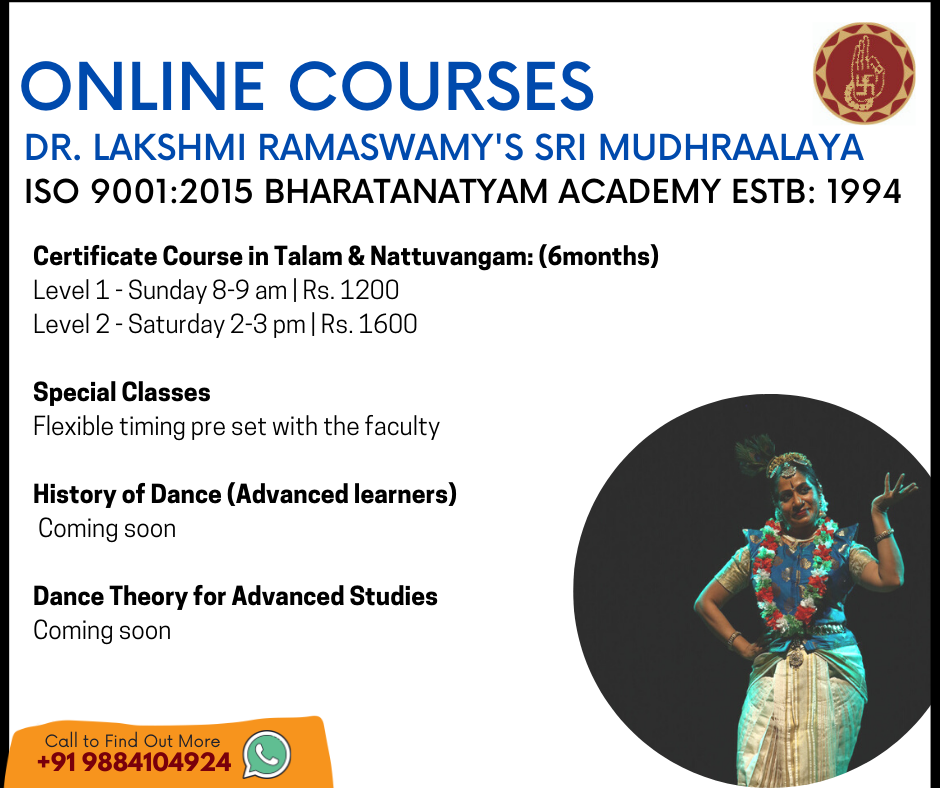 ONLINE COURSES
DR. LAKSHMI RAMASWAMY'S SRI MUDHRAALAYA
ISO 9001:2015 BHARATANATYAM ACADEMY ESTB: 1994

Certificate Course in Talam & Nattuvangam: (6months)
Level 1 - Sunday 8-9 am | Rs. 1200
Level 2 - Saturday 2-3 pm | Rs. 1600

Special Classes
Flexible timing pre set with the faculty

History of Dance (Advanced learners)
Coming soon

Dance Theory for Advanced Studies
Coming soon

Call to Find Out More
+91 9884104924